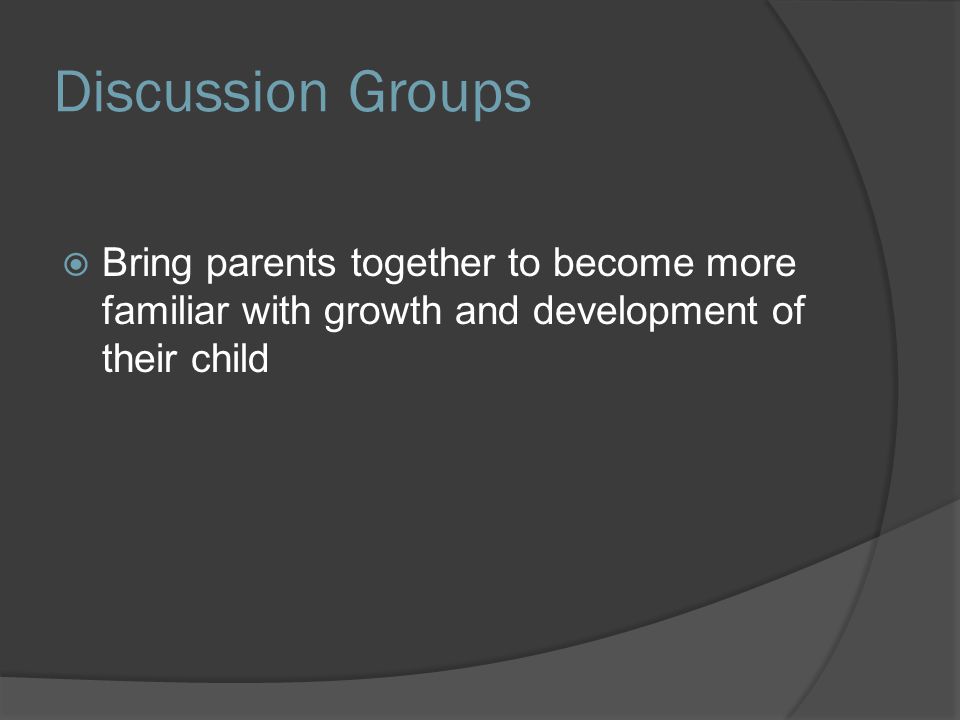 Discussion Groups

Bring parents together to become more familiar with growth and development of their child